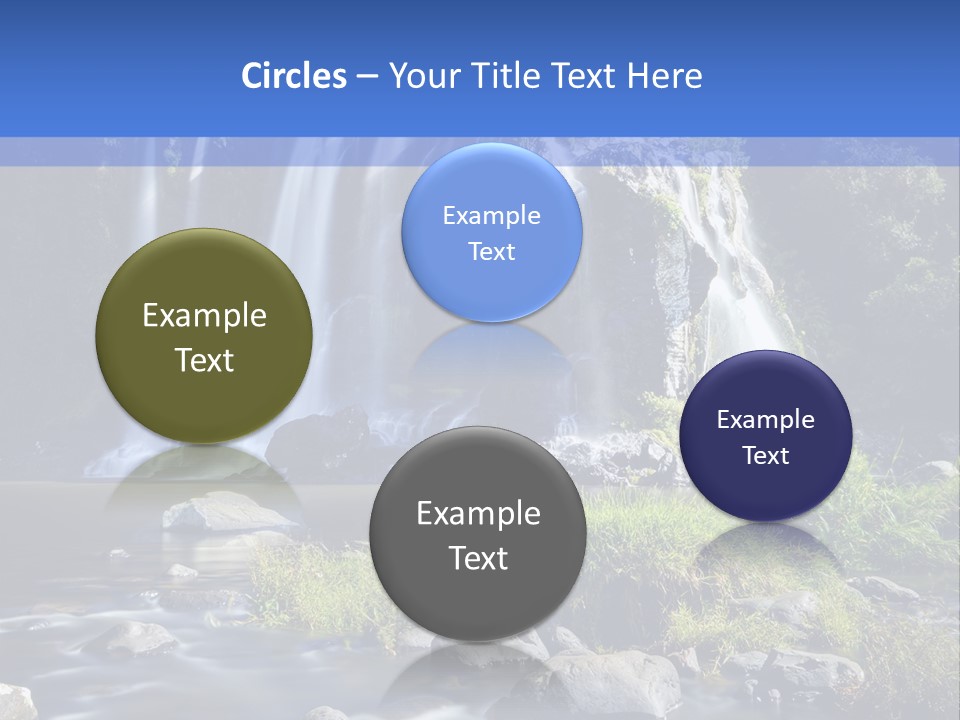 Circles – Your Title Text Here

Example Text

Example Text

Example Text

Example Text